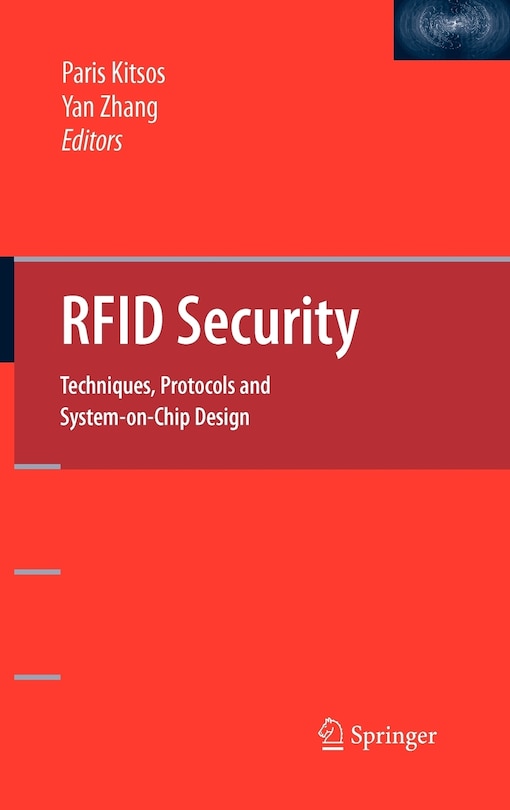 Paris Kitsos
Yan Zhang
Editors

RFID Security

Techniques, Protocols and System-on-Chip Design

Springer